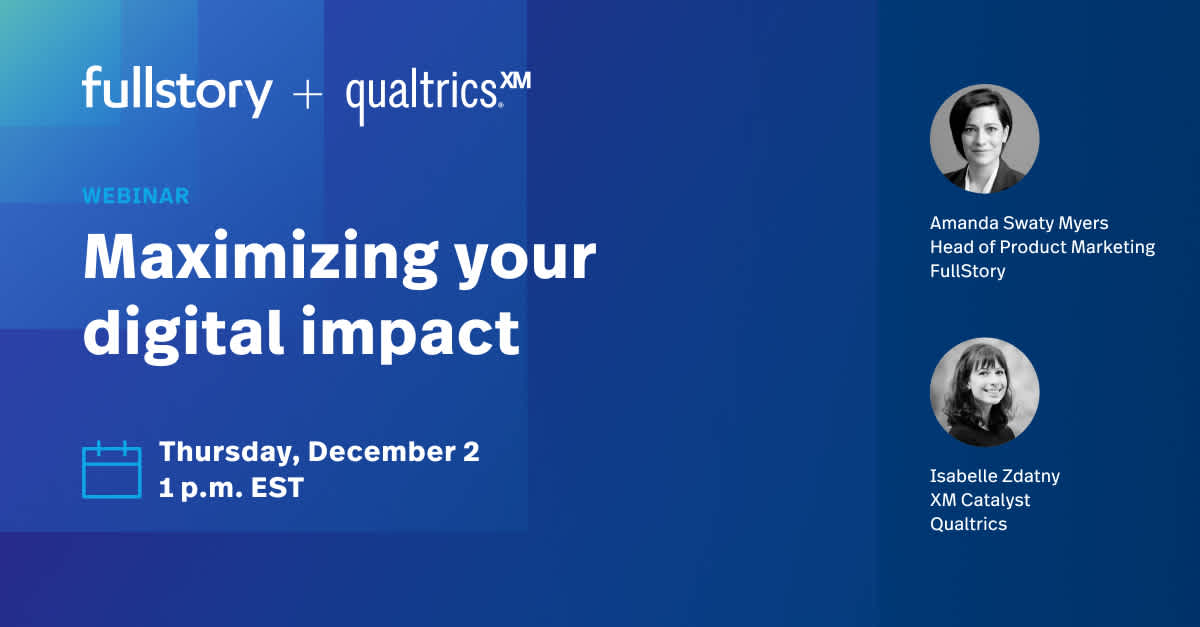 fullstory + qualtrics.XM

WEBINAR

Maximizing your digital impact

Thursday, December 2
1 p.m. EST

Amanda Swaty Myers
Head of Product Marketing
FullStory

Isabelle Zdatny
XM Catalyst
Qualtrics